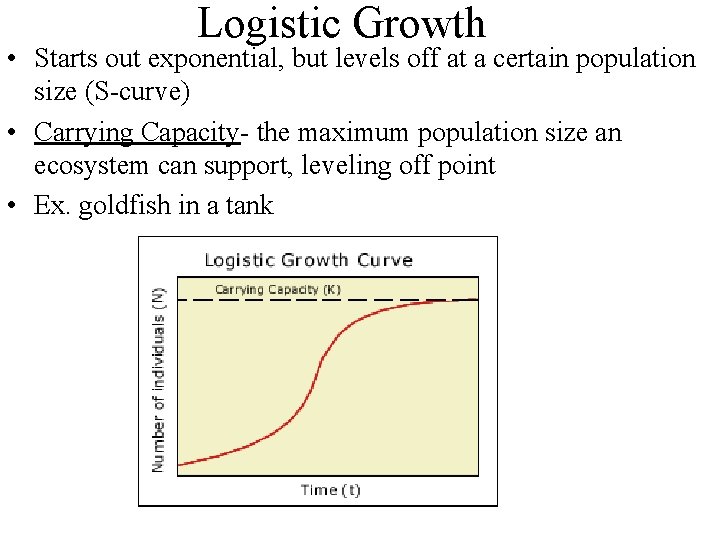 Logistic Growth

• Starts out exponential, but levels off at a certain population size (S-curve)

• Carrying Capacity- the maximum population size an ecosystem can support, leveling off point

• Ex. goldfish in a tank

Logistic Growth Curve

Carrying Capacity (K)

Number of individuals (N)

Time (t)